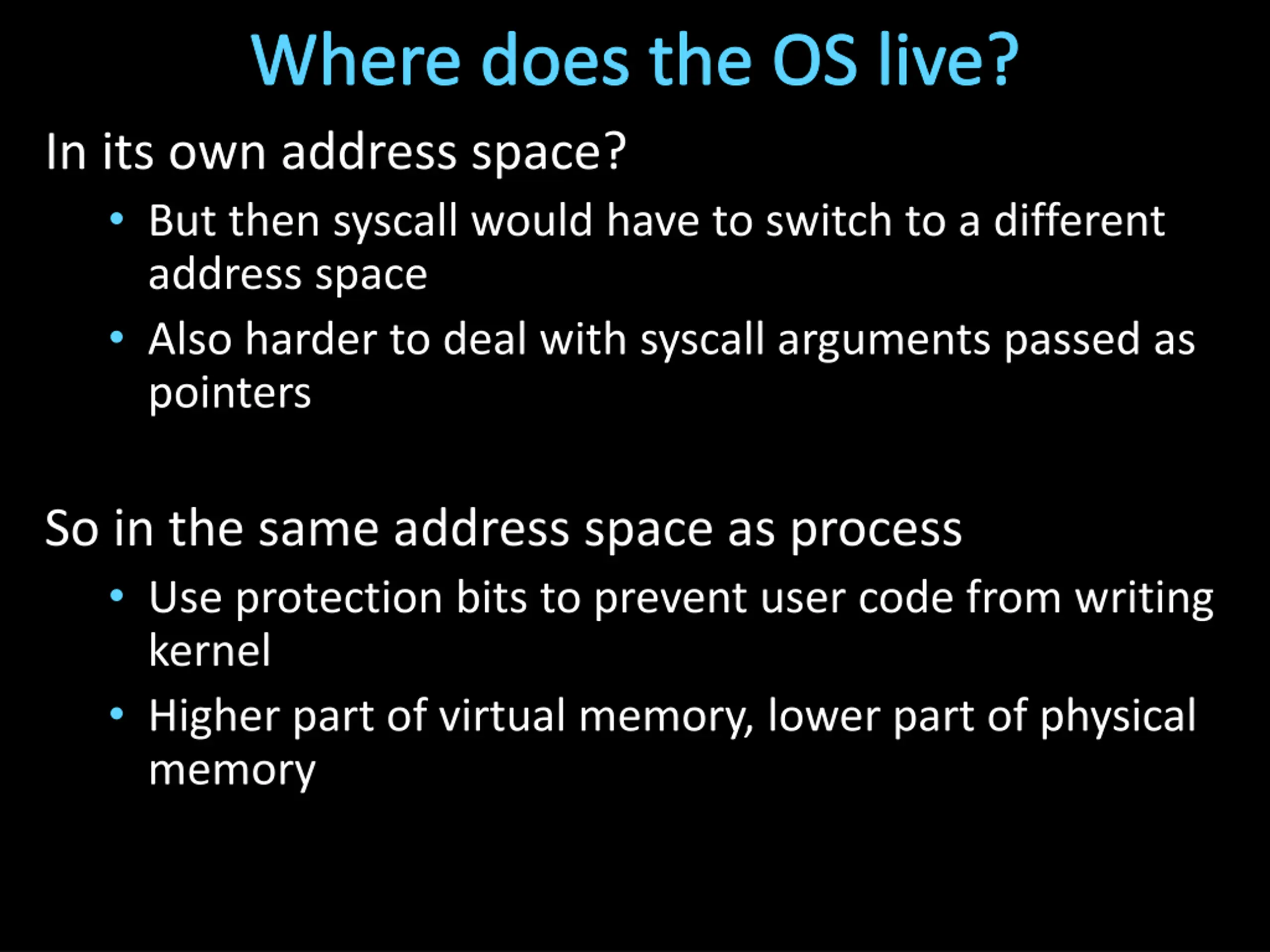 Where does the OS live?

In its own address space?

• But then syscall would have to switch to a different address space
• Also harder to deal with syscall arguments passed as pointers

So in the same address space as process

• Use protection bits to prevent user code from writing kernel
• Higher part of virtual memory, lower part of physical memory